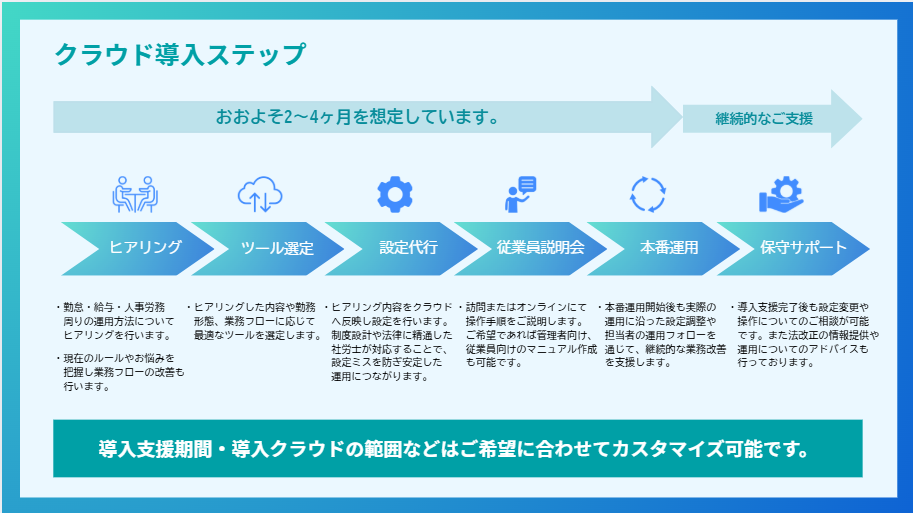 クラウド導入ステップ

おおよそ2～4ヶ月を想定しています。

継続的なご支援

ヒアリング

ツール選定

設定代行

従業員説明会

本番運用

保守サポート

・勤怠・給与・人事労務周りの運用方法についてヒアリングを行います。

・現在のルールやお悩みを把握し業務フローの改善も行います。

・ヒアリングした内容や勤務形態、業務フローに応じて最適なツールを選定します。

・ヒアリング内容をクラウドへ反映し設定を行います。制度設計や法律に精通した社労士が対応することで、設定ミスを防ぎ安定した運用につながります。

・訪問またはオンラインにて操作手順をご説明します。ご希望であれば管理者向け、従業員向けのマニュアル作成も可能です。

・本番運用開始後も実際の運用に沿った設定調整や担当者の運用フォローを通じて、継続的な業務改善を支援します。

・導入支援完了後も設定変更や操作についてのご相談が可能です。また法改正の情報提供や運用についてのアドバイスも行っております。

導入支援期間・導入クラウドの範囲などはご希望に合わせてカスタマイズ可能です。